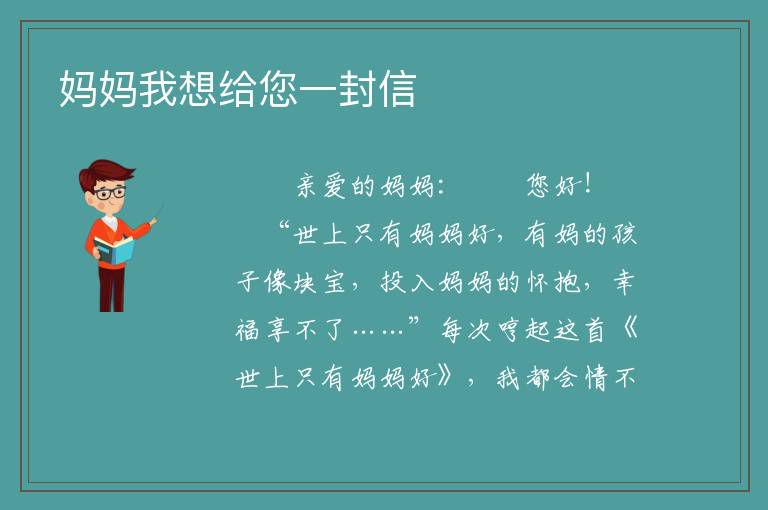 妈妈我想给您一封信

亲爱的妈妈：　　您好！

“世上只有妈妈好，有妈的孩子像块宝，投入妈妈的怀抱，幸福享不了……”每次哼起这首《世上只有妈妈好》，我都会情不